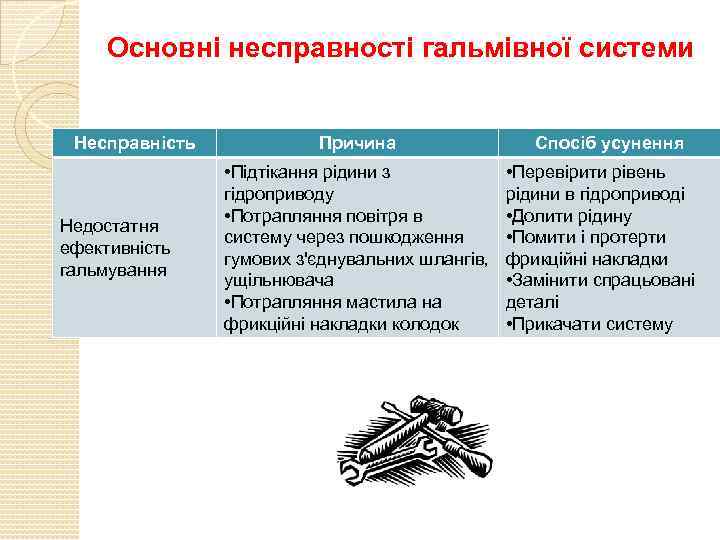 Основні несправності гальмівної системи

| Несправність | Причина | Спосіб усунення |
|---|---|---|
| Недостатня ефективність гальмування | •Підтікання рідини з гідроприводу •Потрапляння повітря в систему через пошкодження гумових з'єднувальних шлангів, ущільнювача •Потрапляння мастила на фрикційні накладки колодок | •Перевірити рівень рідини в гідроприводі •Долити рідину •Помити і протерти фрикційні накладки •Замінити спрацьовані деталі •Прикачати систему |